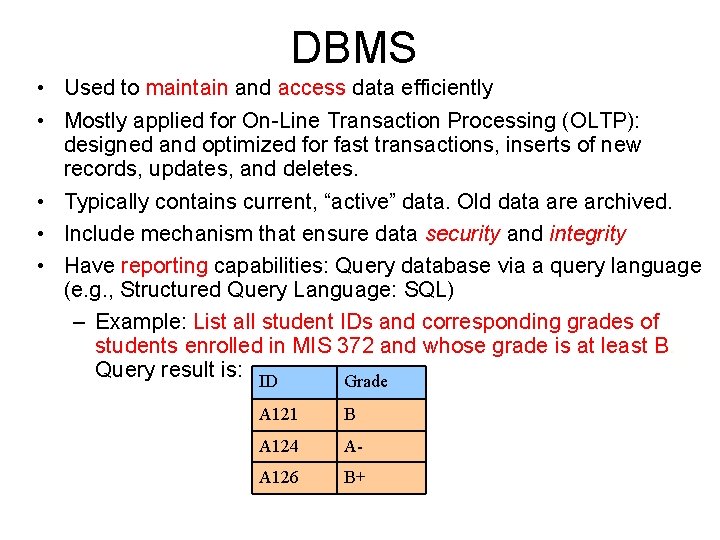 DBMS

• Used to maintain and access data efficiently

• Mostly applied for On-Line Transaction Processing (OLTP): designed and optimized for fast transactions, inserts of new records, updates, and deletes.

• Typically contains current, “active” data. Old data are archived.

• Include mechanism that ensure data security and integrity

• Have reporting capabilities: Query database via a query language (e.g., Structured Query Language: SQL)

– Example: List all student IDs and corresponding grades of students enrolled in MIS 372 and whose grade is at least B Query result is:

| ID | Grade |
|---|---|
| A121 | B |
| A124 | A- |
| A126 | B+ |